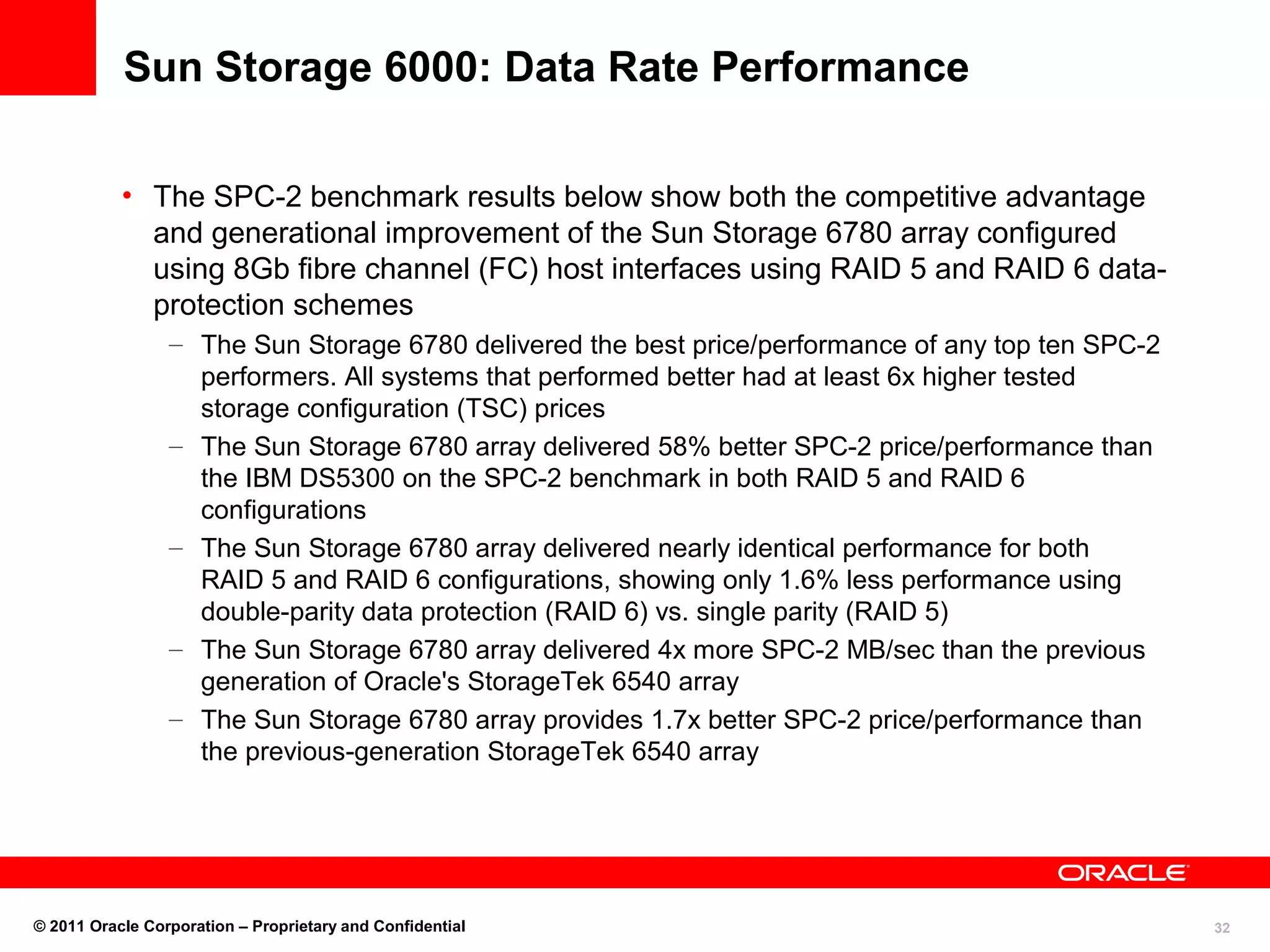 Sun Storage 6000: Data Rate Performance

• The SPC-2 benchmark results below show both the competitive advantage and generational improvement of the Sun Storage 6780 array configured using 8Gb fibre channel (FC) host interfaces using RAID 5 and RAID 6 data-protection schemes

– The Sun Storage 6780 delivered the best price/performance of any top ten SPC-2 performers. All systems that performed better had at least 6x higher tested storage configuration (TSC) prices

– The Sun Storage 6780 array delivered 58% better SPC-2 price/performance than the IBM DS5300 on the SPC-2 benchmark in both RAID 5 and RAID 6 configurations

– The Sun Storage 6780 array delivered nearly identical performance for both RAID 5 and RAID 6 configurations, showing only 1.6% less performance using double-parity data protection (RAID 6) vs. single parity (RAID 5)

– The Sun Storage 6780 array delivered 4x more SPC-2 MB/sec than the previous generation of Oracle's StorageTek 6540 array

– The Sun Storage 6780 array provides 1.7x better SPC-2 price/performance than the previous-generation StorageTek 6540 array

ORACLE

© 2011 Oracle Corporation – Proprietary and Confidential

32